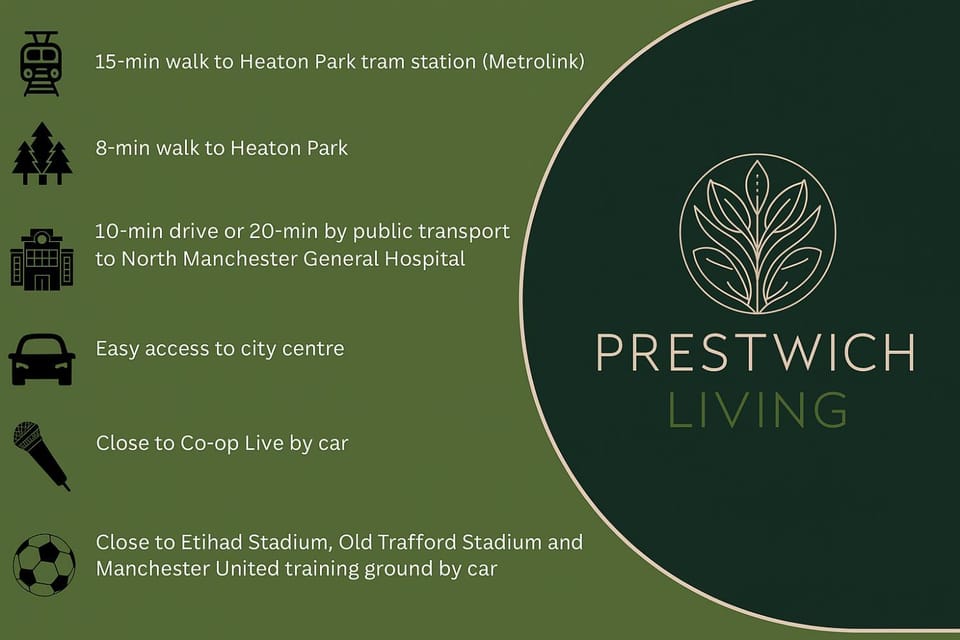 15-min walk to Heaton Park tram station (Metrolink)

8-min walk to Heaton Park

10-min drive or 20-min by public transport to North Manchester General Hospital

Easy access to city centre

Close to Co-op Live by car

Close to Etihad Stadium, Old Trafford Stadium and Manchester United training ground by car

PRESTWICH
LIVING